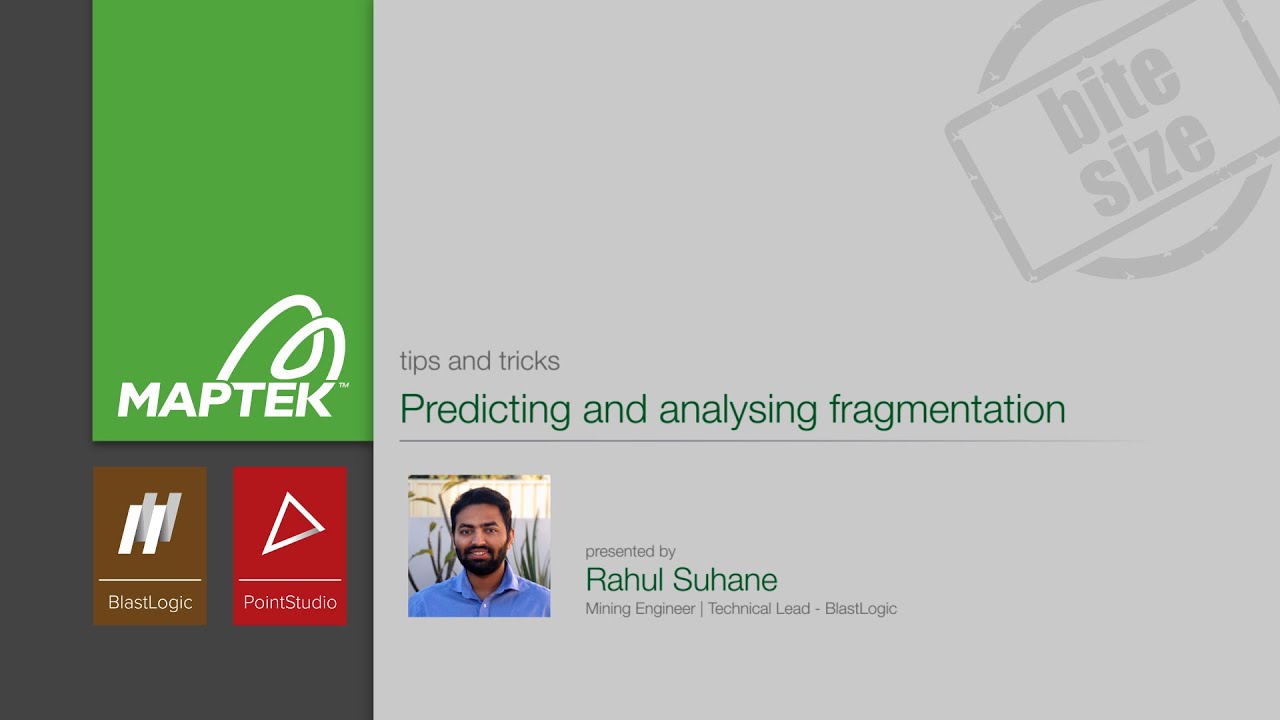 bite size

MAPTEK™

tips and tricks

Predicting and analysing fragmentation

BlastLogic

PointStudio

presented by

Rahul Suhane

Mining Engineer | Technical Lead - BlastLogic